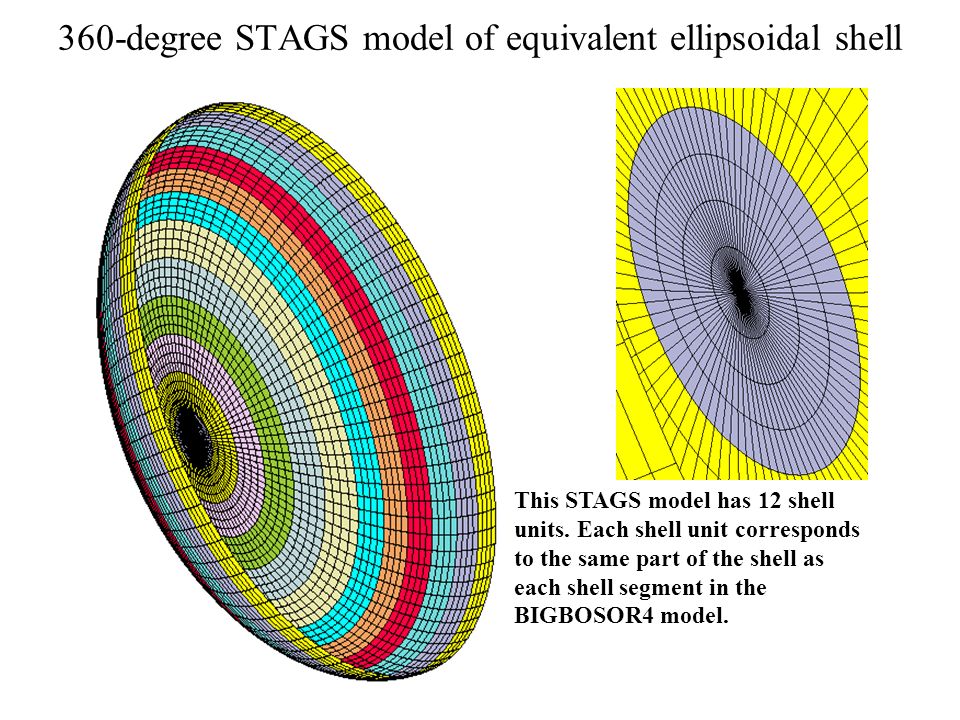 360-degree STAGS model of equivalent ellipsoidal shell

This STAGS model has 12 shell units. Each shell unit corresponds to the same part of the shell as each shell segment in the BIGBOSOR4 model.